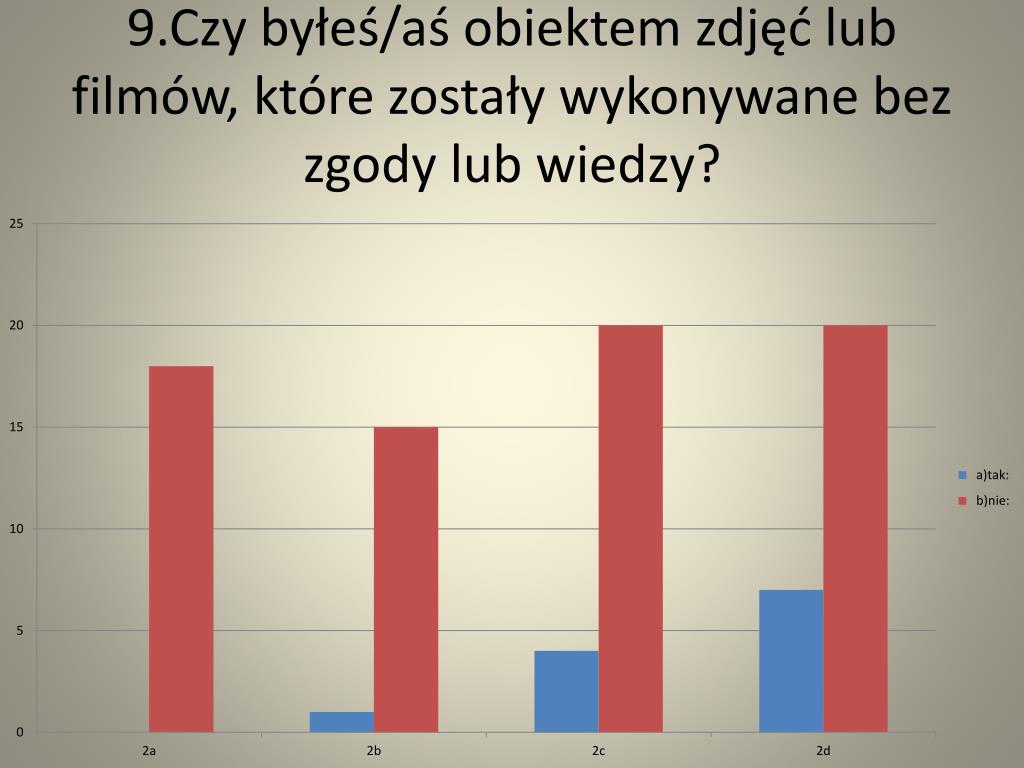 9.Czy byłeś/aś obiektem zdjęć lub filmów, które zostały wykonywane bez zgody lub wiedzy?

25
20
15
10
5
0

2a
2b
2c
2d

a)tak:
b)nie: